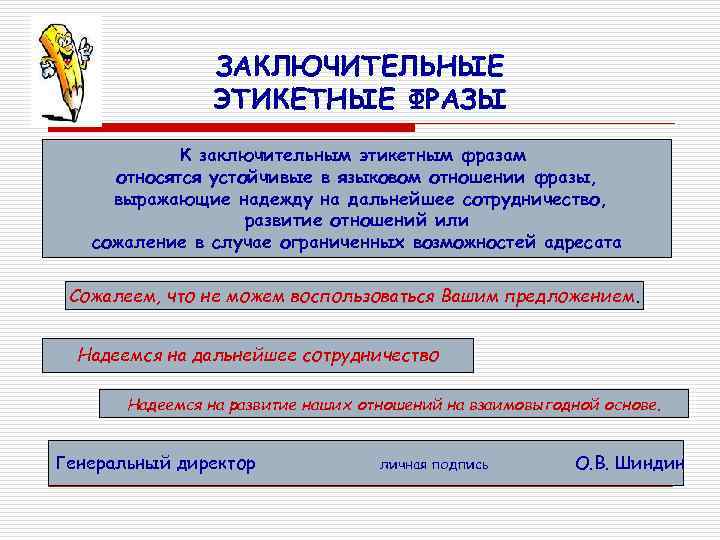 ЗАКЛЮЧИТЕЛЬНЫЕ ЭТИКЕТНЫЕ ФРАЗЫ

К заключительным этикетным фразам относятся устойчивые в языковом отношении фразы, выражающие надежду на дальнейшее сотрудничество, развитие отношений или сожаление в случае ограниченных возможностей адресата

Сожалеем, что не можем воспользоваться Вашим предложением.

Надеемся на дальнейшее сотрудничество

Надеемся на развитие наших отношений на взаимовыгодной основе.

Генеральный директор личная подпись О.В. Шиндин